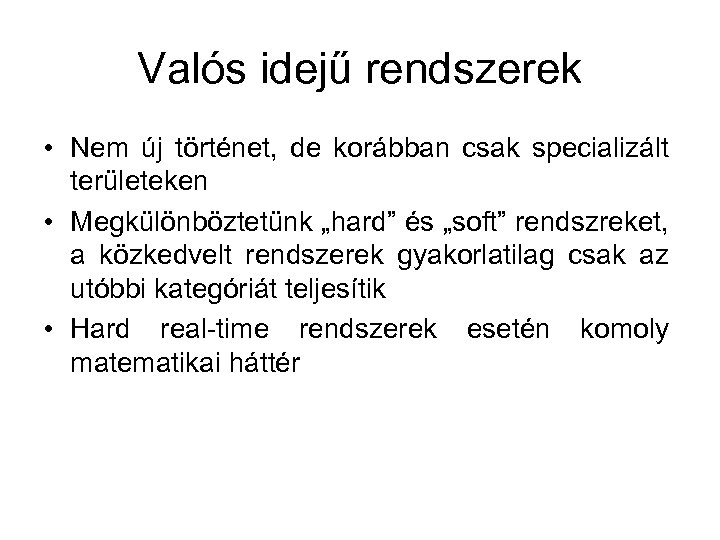 Valós idejű rendszerek

• Nem új történet, de korábban csak specializált területeken

• Megkülönböztetünk „hard” és „soft” rendszreket, a közkedvelt rendszerek gyakorlatilag csak az utóbbi kategóriát teljesítik

• Hard real-time rendszerek esetén komoly matematikai háttér